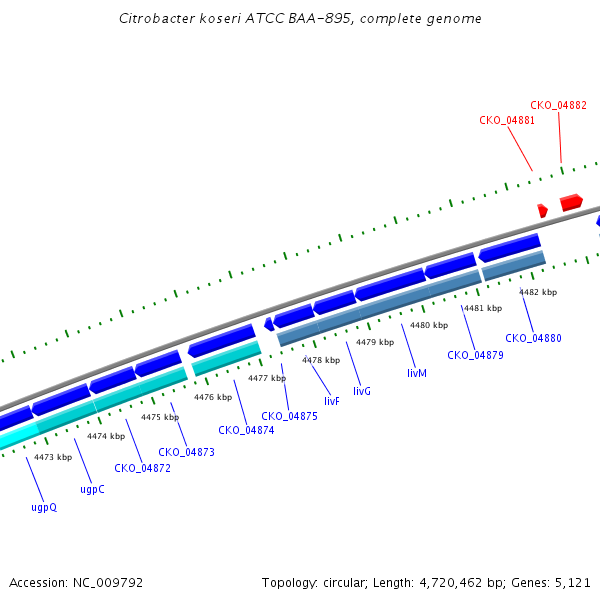 Citrobacter koseri ATCC BAA-895, complete genome

CKO_04882
CKO_04881

4482 kbp
4481 kbp
4480 kbp
4479 kbp
4478 kbp
4477 kbp
4476 kbp
4475 kbp
4474 kbp
4473 kbp

CKO_04880
CKO_04879
livM
livG
livF
CKO_04875
CKO_04874
CKO_04873
CKO_04872
ugpC
ugpQ

Accession: NC_009792

Topology: circular; Length: 4,720,462 bp; Genes: 5,121